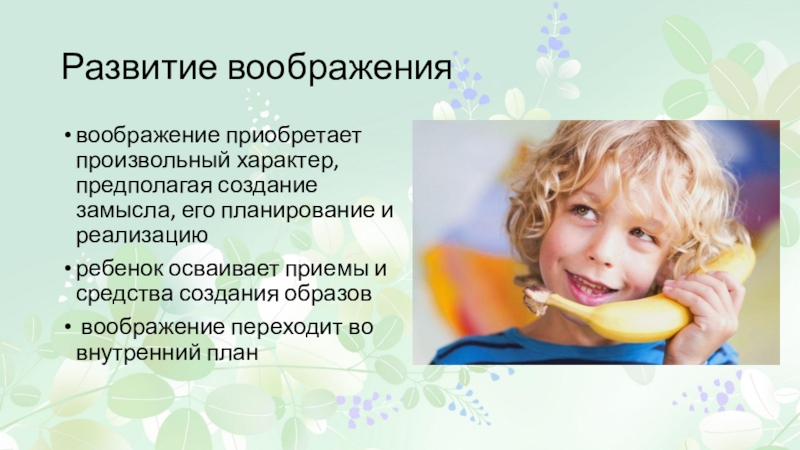 Развитие воображения

• воображение приобретает произвольный характер, предполагая создание замысла, его планирование и реализацию

• ребенок осваивает приемы и средства создания образов

• воображение переходит во внутренний план